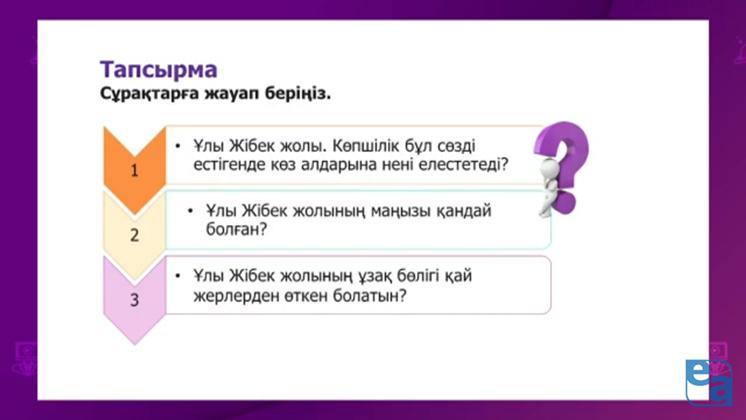 Тапсырма
Сұрақтарға жауап беріңіз.

1

• Ұлы Жібек жолы. Көпшілік бұл сөзді естігенде көз алдарына нені елестетеді?

2

• Ұлы Жібек жолының маңызы қандай болған?

3

• Ұлы Жібек жолының ұзақ бөлігі қай жерлерден өткен болатын?

ea